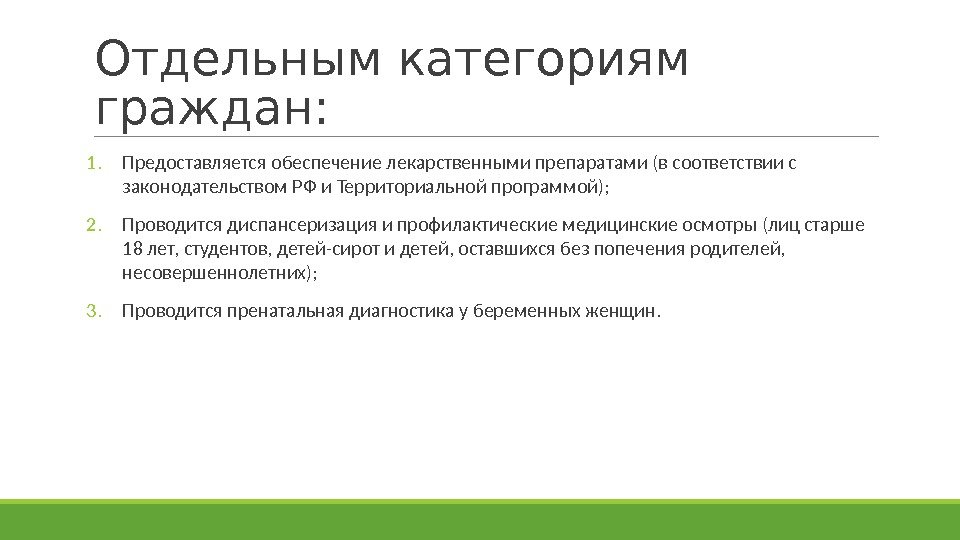 Отдельным категориям граждан:

1. Предоставляется обеспечение лекарственными препаратами (в соответствии с законодательством РФ и Территориальной программой);

2. Проводится диспансеризация и профилактические медицинские осмотры (лиц старше 18 лет, студентов, детей-сирот и детей, оставшихся без попечения родителей, несовершеннолетних);

3. Проводится пренатальная диагностика у беременных женщин.